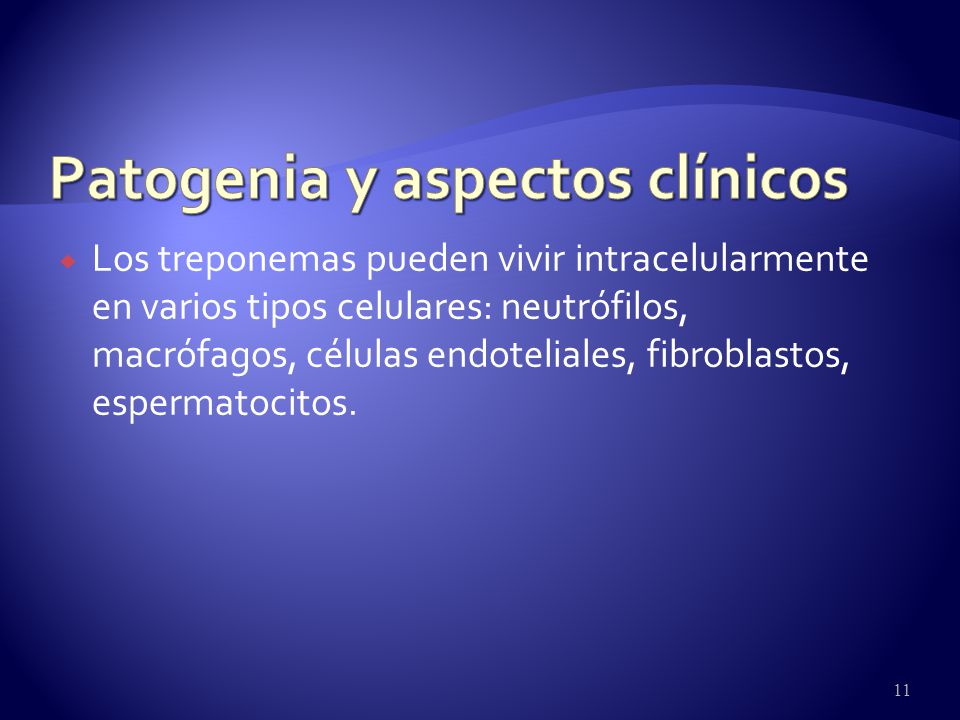 Patogenia y aspectos clínicos

Los treponemas pueden vivir intracelularmente en varios tipos celulares: neutrófilos, macrófagos, células endoteliales, fibroblastos, espermatocitos.

11